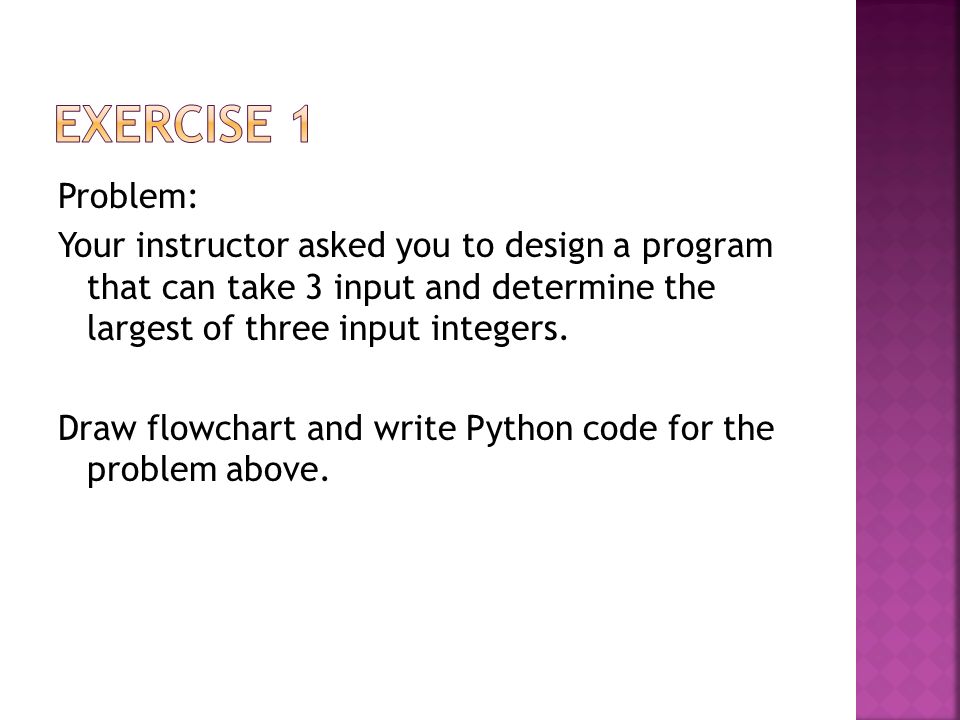 EXERCISE 1

Problem:

Your instructor asked you to design a program that can take 3 input and determine the largest of three input integers.

Draw flowchart and write Python code for the problem above.